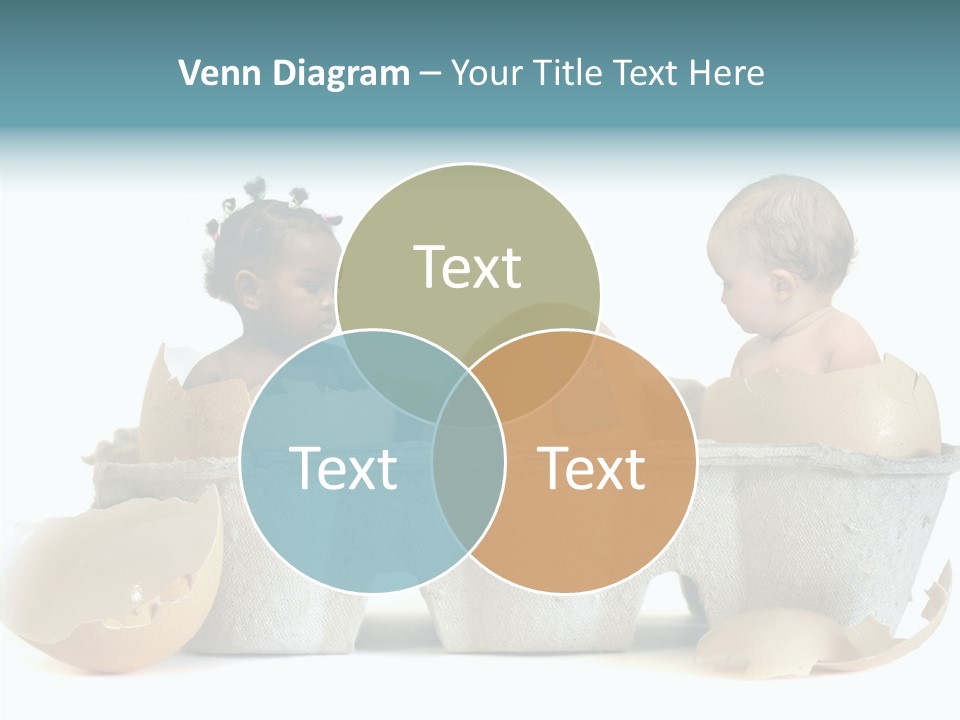 Venn Diagram – Your Title Text Here

Text

Text

Text